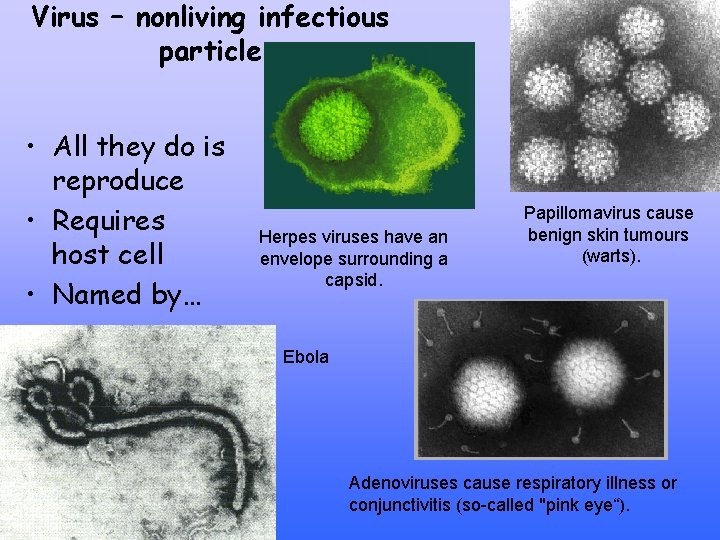 Virus – nonliving infectious particle

• All they do is reproduce
• Requires host cell
• Named by…

Herpes viruses have an envelope surrounding a capsid.

Papillomavirus cause benign skin tumours (warts).

Ebola

Adenoviruses cause respiratory illness or conjunctivitis (so-called "pink eye“).